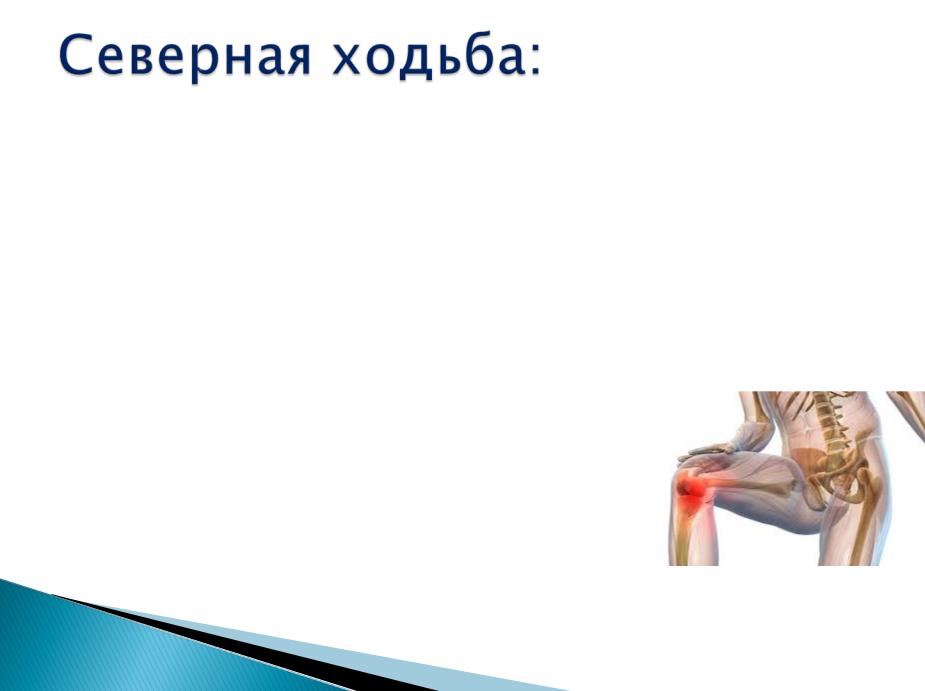 Северная ходьба: